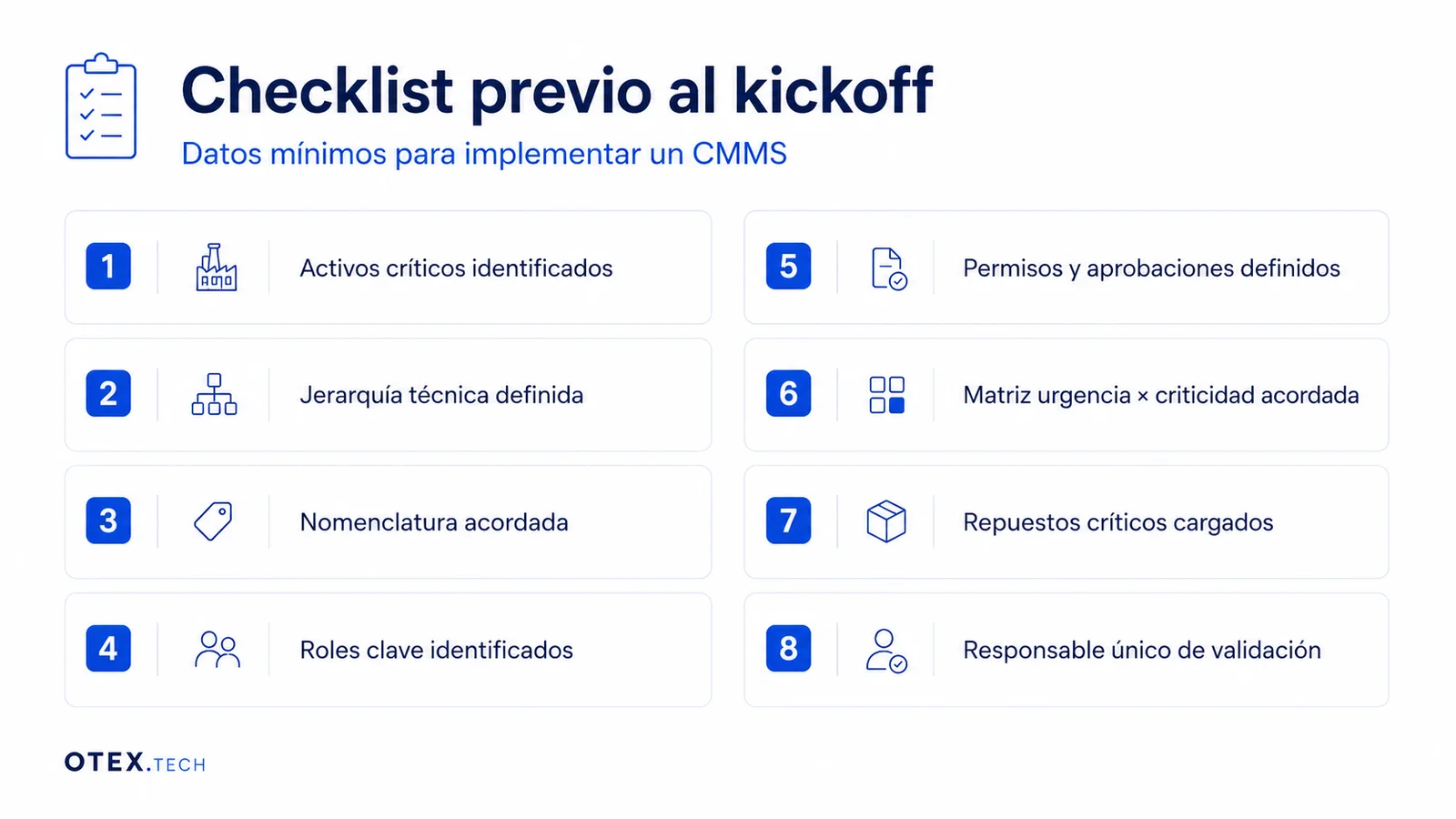 Checklist previo al kickoff

Datos mínimos para implementar un CMMS

1 Activos críticos identificados

2 Jerarquía técnica definida

3 Nomenclatura acordada

4 Roles clave identificados

5 Permisos y aprobaciones definidos

6 Matriz urgencia × criticidad acordada

7 Repuestos críticos cargados

8 Responsable único de validación

OTEX.TECH